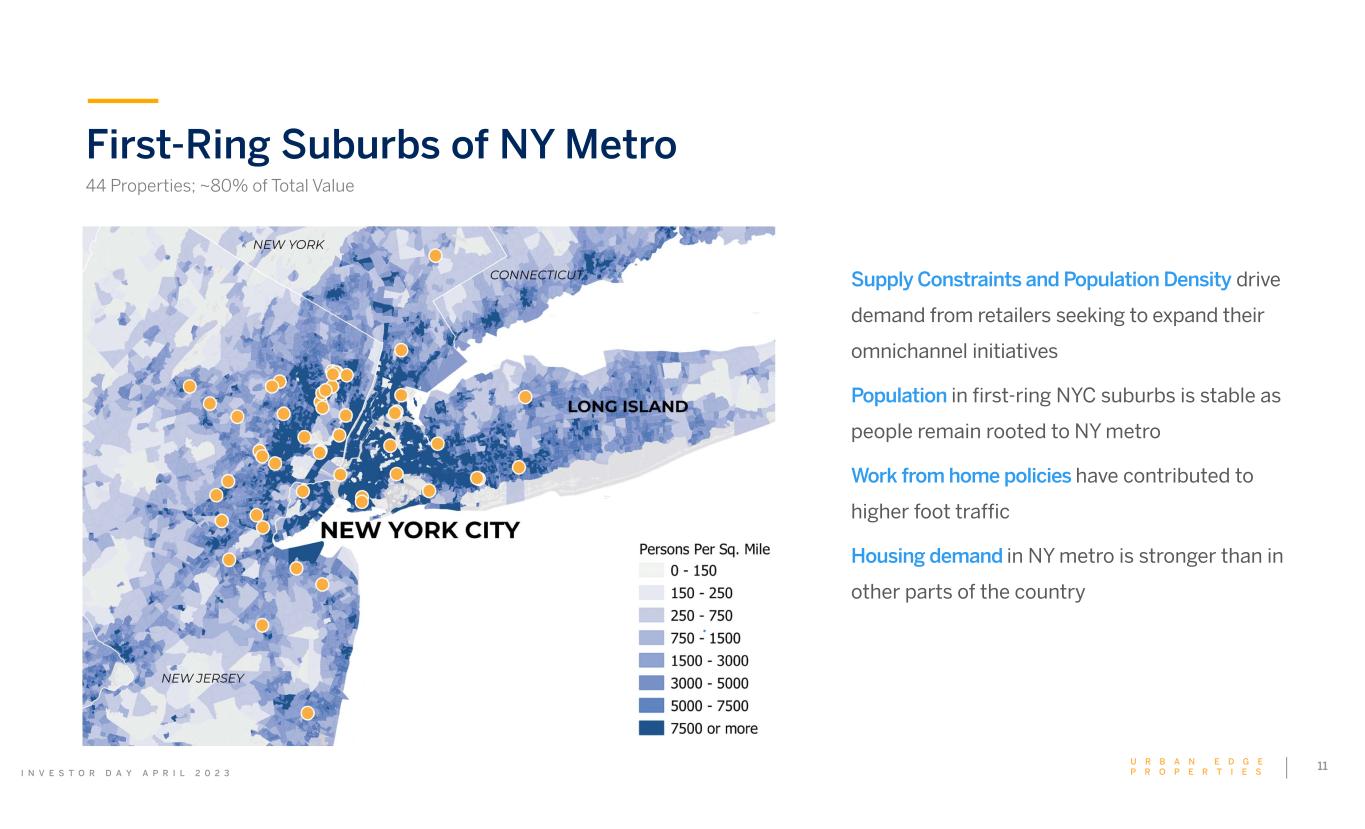 First-Ring Suburbs of NY Metro

44 Properties; ~80% of Total Value

NEW YORK

CONNECTICUT

LONG ISLAND

NEW YORK CITY

NEW JERSEY

Persons Per Sq. Mile
0 - 150
150 - 250
250 - 750
750 - 1500
1500 - 3000
3000 - 5000
5000 - 7500
7500 or more

Supply Constraints and Population Density drive demand from retailers seeking to expand their omnichannel initiatives

Population in first-ring NYC suburbs is stable as people remain rooted to NY metro

Work from home policies have contributed to higher foot traffic

Housing demand in NY metro is stronger than in other parts of the country

INVESTOR DAY APRIL 2023

URBAN EDGE PROPERTIES

11